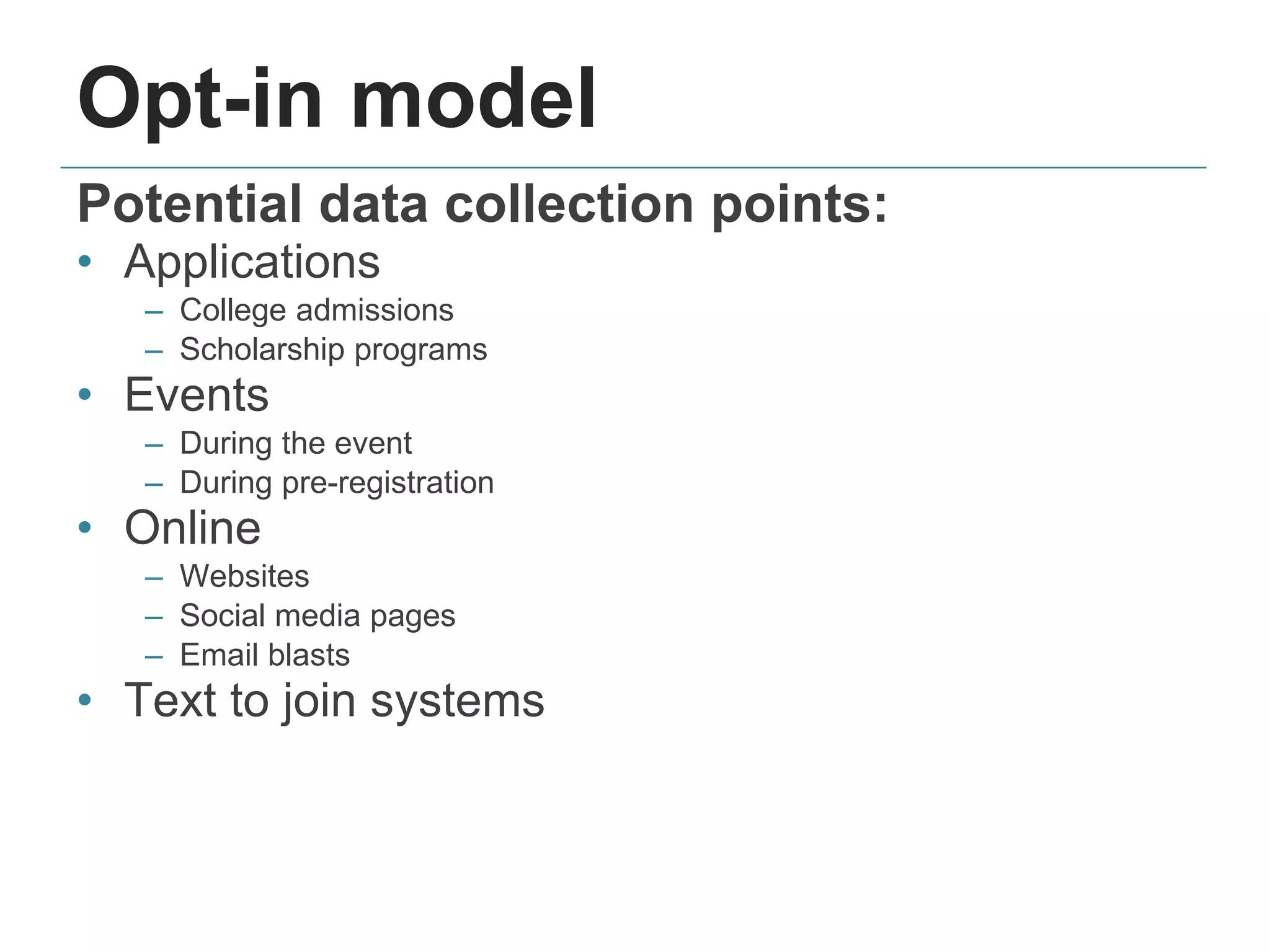 Opt-in model

Potential data collection points:

• Applications
  – College admissions
  – Scholarship programs
• Events
  – During the event
  – During pre-registration
• Online
  – Websites
  – Social media pages
  – Email blasts
• Text to join systems